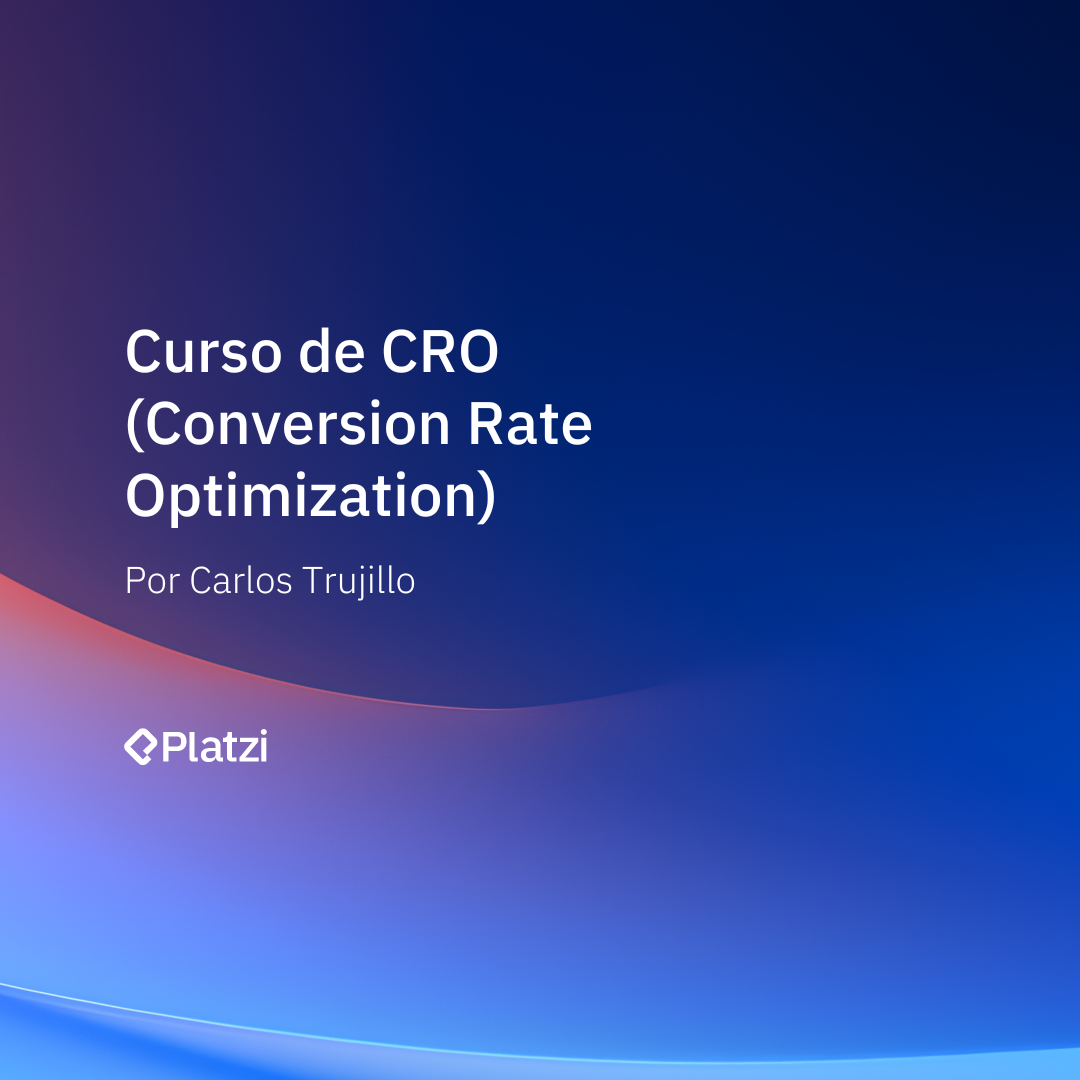 Curso de CRO (Conversion Rate Optimization)

Por Carlos Trujillo

Platzi